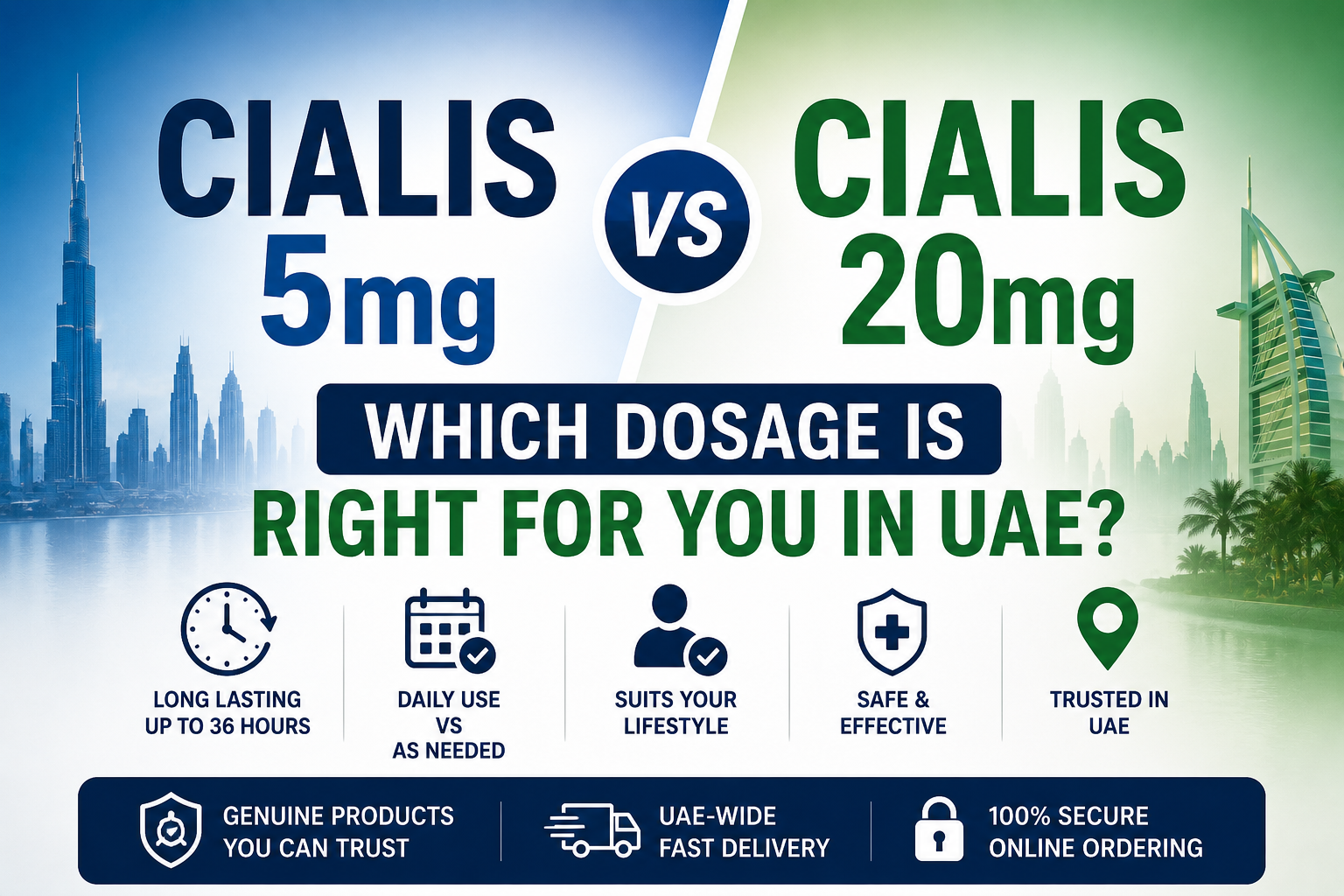 CIALIS 5mg

VS

CIALIS 20mg

WHICH DOSAGE IS RIGHT FOR YOU IN UAE?

LONG LASTING UP TO 36 HOURS

DAILY USE VS AS NEEDED

SUITS YOUR LIFESTYLE

SAFE & EFFECTIVE

TRUSTED IN UAE

GENUINE PRODUCTS YOU CAN TRUST

UAE-WIDE FAST DELIVERY

100% SECURE ONLINE ORDERING